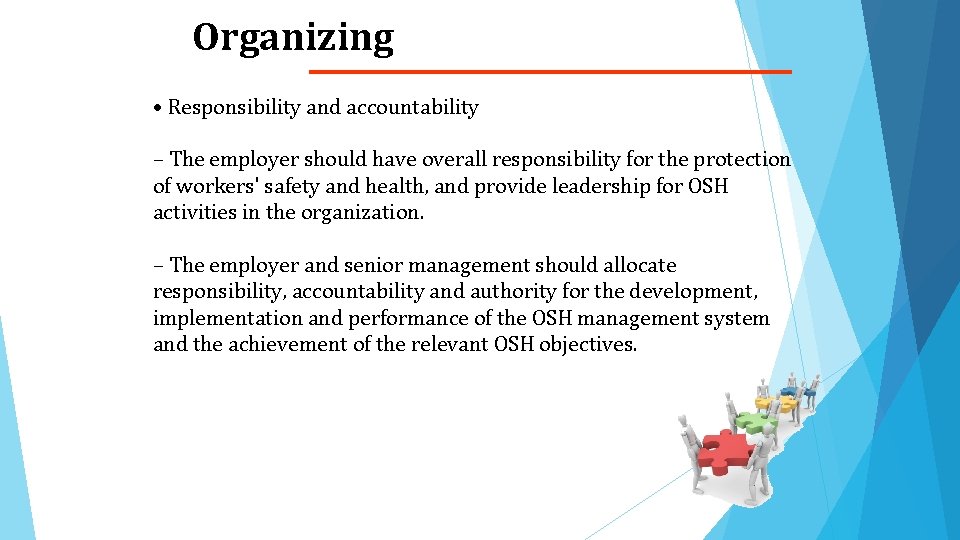 Organizing

• Responsibility and accountability

– The employer should have overall responsibility for the protection of workers' safety and health, and provide leadership for OSH activities in the organization.

– The employer and senior management should allocate responsibility, accountability and authority for the development, implementation and performance of the OSH management system and the achievement of the relevant OSH objectives.